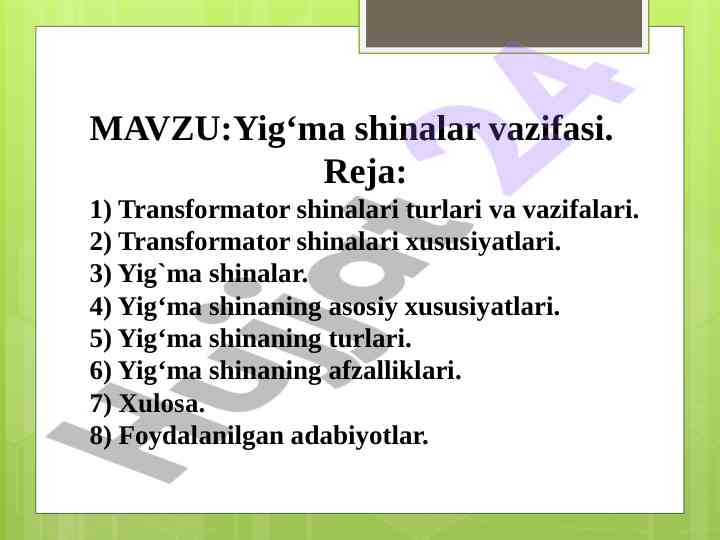 MAVZU:Yig‘ma shinalar vazifasi.
Reja:
1) Transformator shinalari turlari va vazifalari.
2) Transformator shinalari xususiyatlari.
3) Yig`ma shinalar.
4) Yig‘ma shinaning asosiy xususiyatlari.
5) Yig‘ma shinaning turlari.
6) Yig‘ma shinaning afzalliklari.
7) Xulosa.
8) Foydalanilgan adabiyotlar.

Hujjat 24